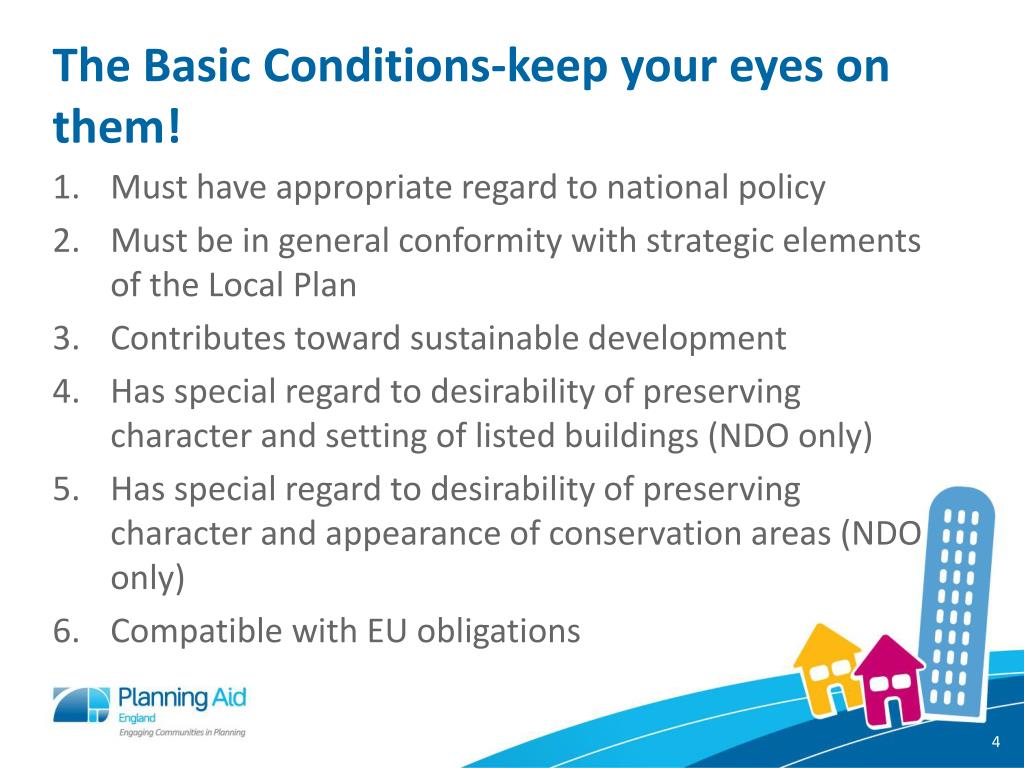 The Basic Conditions-keep your eyes on them!

1. Must have appropriate regard to national policy
2. Must be in general conformity with strategic elements of the Local Plan
3. Contributes toward sustainable development
4. Has special regard to desirability of preserving character and setting of listed buildings (NDO only)
5. Has special regard to desirability of preserving character and appearance of conservation areas (NDO only)
6. Compatible with EU obligations

Planning Aid
England
Engaging Communities in Planning

4